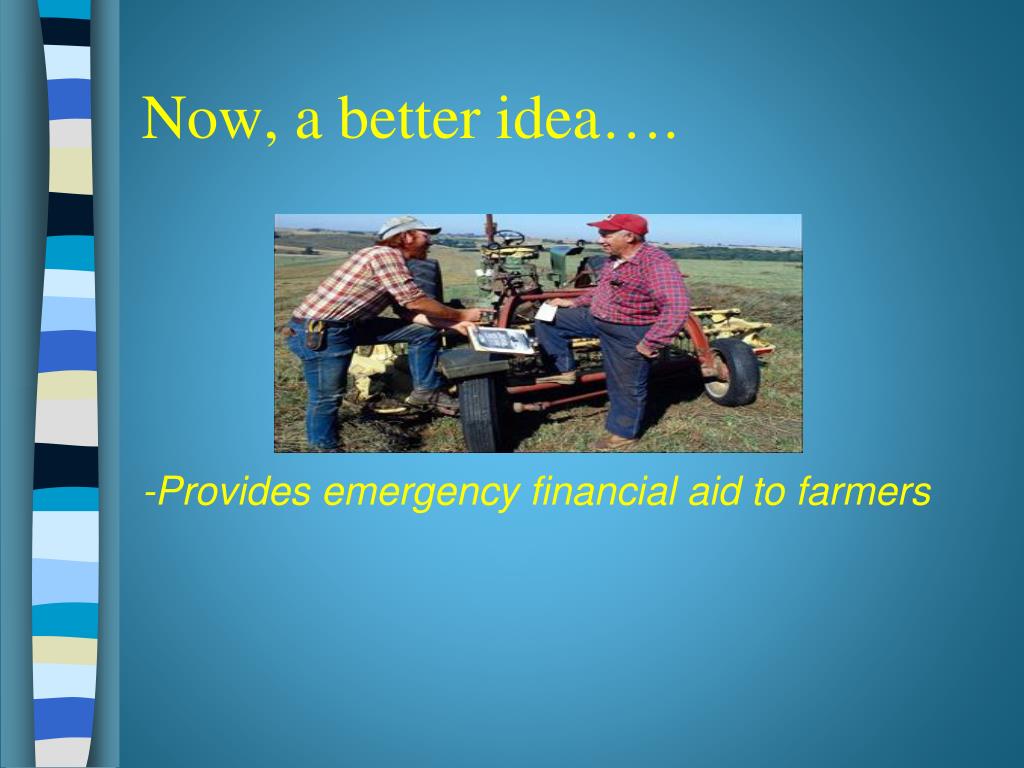 Now, a better idea….

-Provides emergency financial aid to farmers